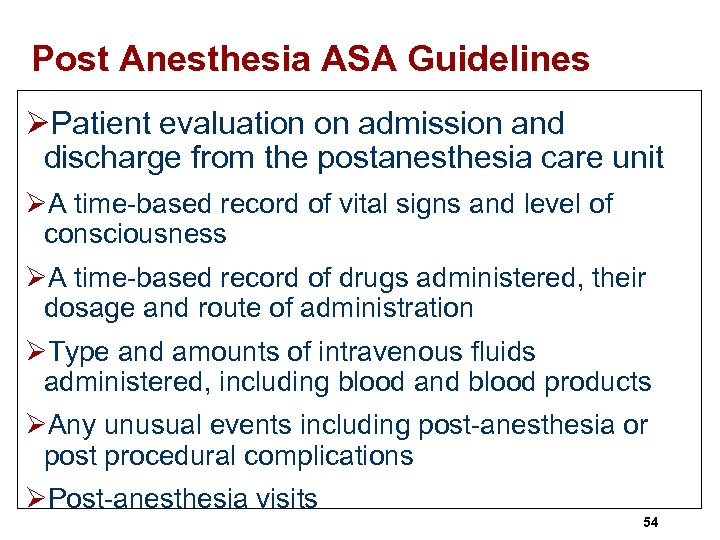 Post Anesthesia ASA Guidelines

➢Patient evaluation on admission and discharge from the postanesthesia care unit

➢A time-based record of vital signs and level of consciousness

➢A time-based record of drugs administered, their dosage and route of administration

➢Type and amounts of intravenous fluids administered, including blood and blood products

➢Any unusual events including post-anesthesia or post procedural complications

➢Post-anesthesia visits

54